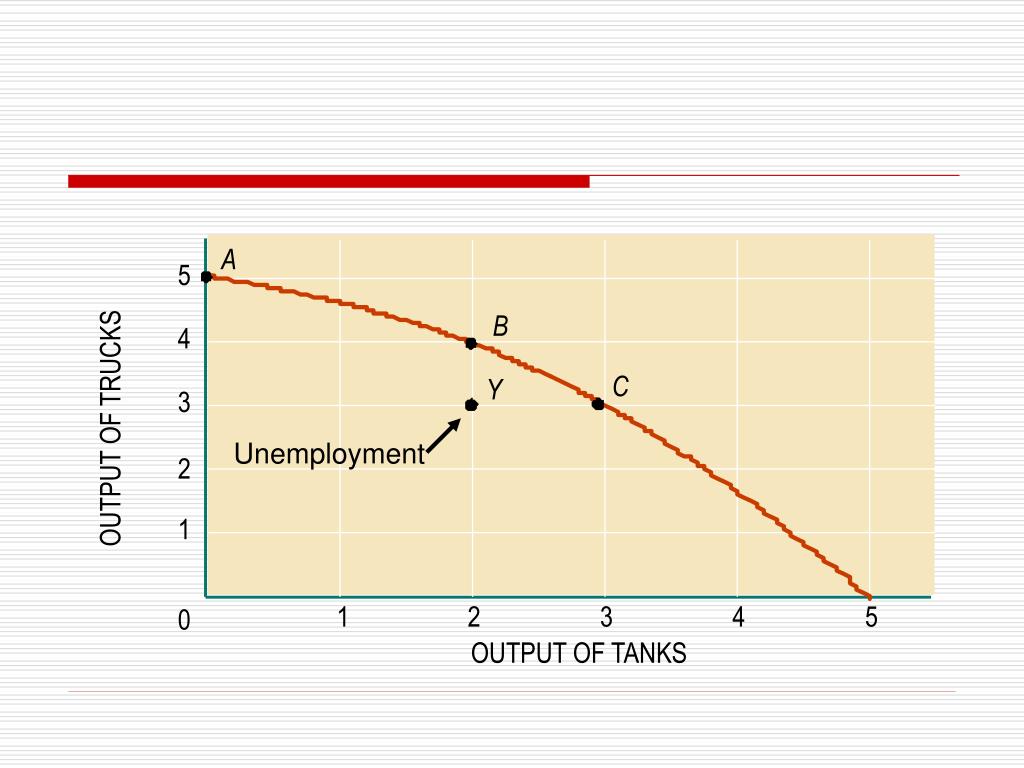 OUTPUT OF TRUCKS

5
4
3
2
1
0

A
B
Y
C

Unemployment

1
2
3
4
5

OUTPUT OF TANKS